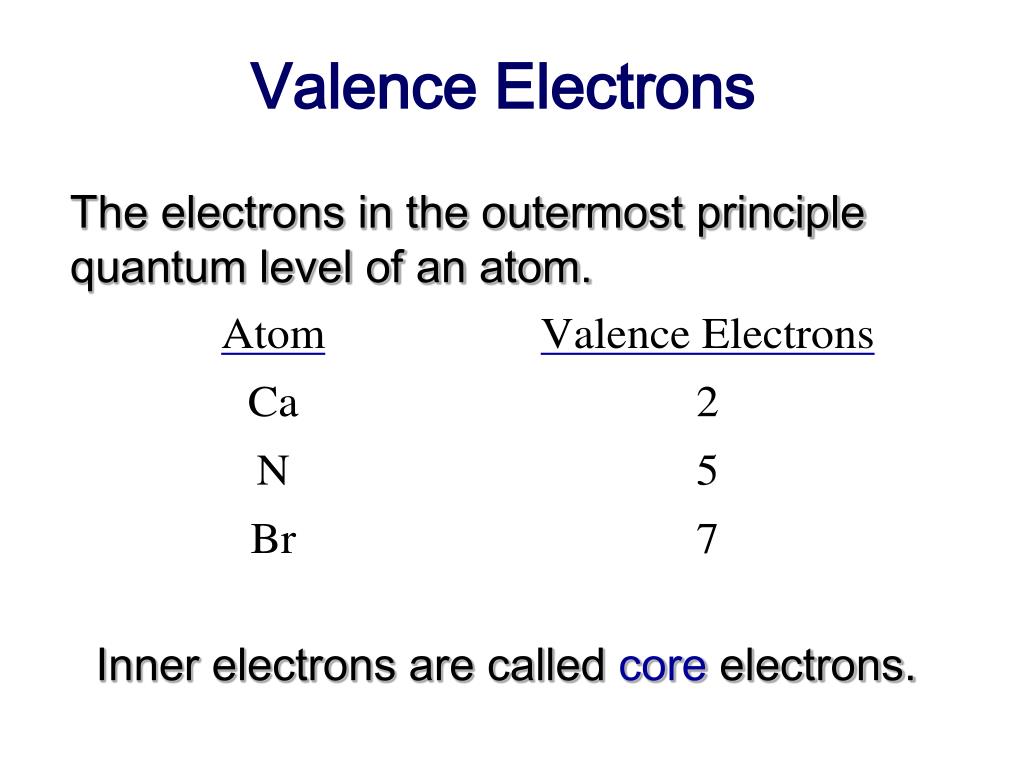 Valence Electrons

The electrons in the outermost principle quantum level of an atom.

| Atom | Valence Electrons |
|---|---|
| Ca | 2 |
| N | 5 |
| Br | 7 |

Inner electrons are called core electrons.